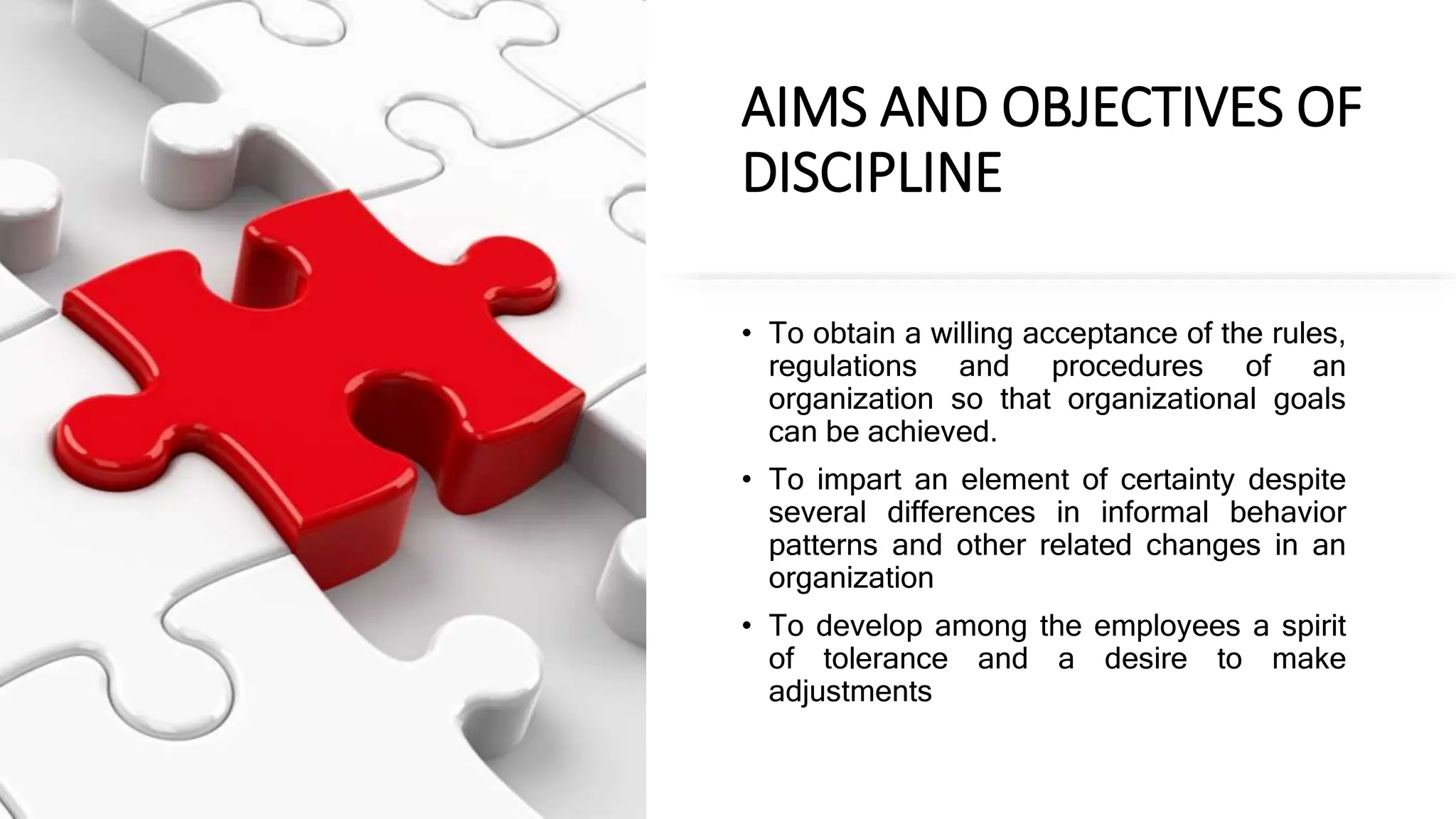 AIMS AND OBJECTIVES OF DISCIPLINE

• To obtain a willing acceptance of the rules, regulations and procedures of an organization so that organizational goals can be achieved.

• To impart an element of certainty despite several differences in informal behavior patterns and other related changes in an organization

• To develop among the employees a spirit of tolerance and a desire to make adjustments